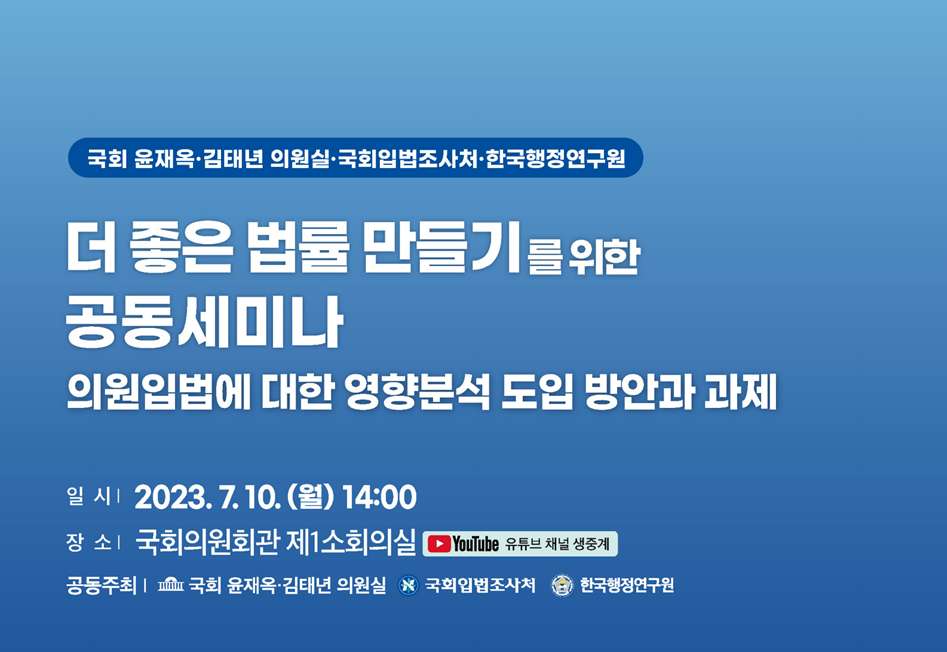 국회 윤재옥·김태년 의원실·국회입법조사처·한국행정연구원

더 좋은 법률 만들기를 위한
공동세미나

의원입법에 대한 영향분석 도입 방안과 과제

일 시 | 2023. 7. 10. (월) 14:00

장 소 | 국회의원회관 제1소회의실 YouTube 유튜브 채널 생중계

공동주최 | 국회 윤재옥·김태년 의원실 국회입법조사처 한국행정연구원